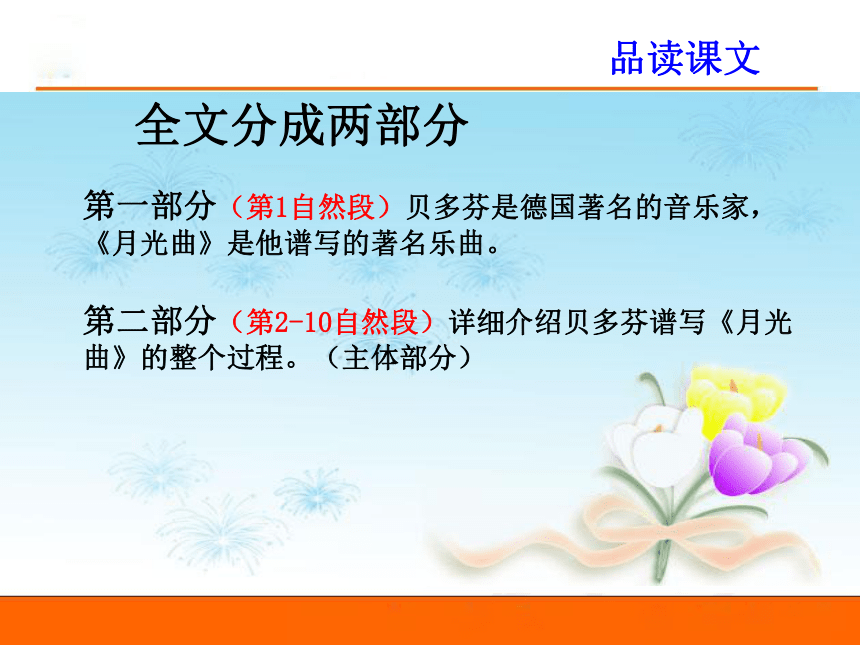 品读课文

全文分成两部分

第一部分（第1自然段）贝多芬是德国著名的音乐家，《月光曲》是他谱写的著名乐曲。

第二部分（第2-10自然段）详细介绍贝多芬谱写《月光曲》的整个过程。（主体部分）